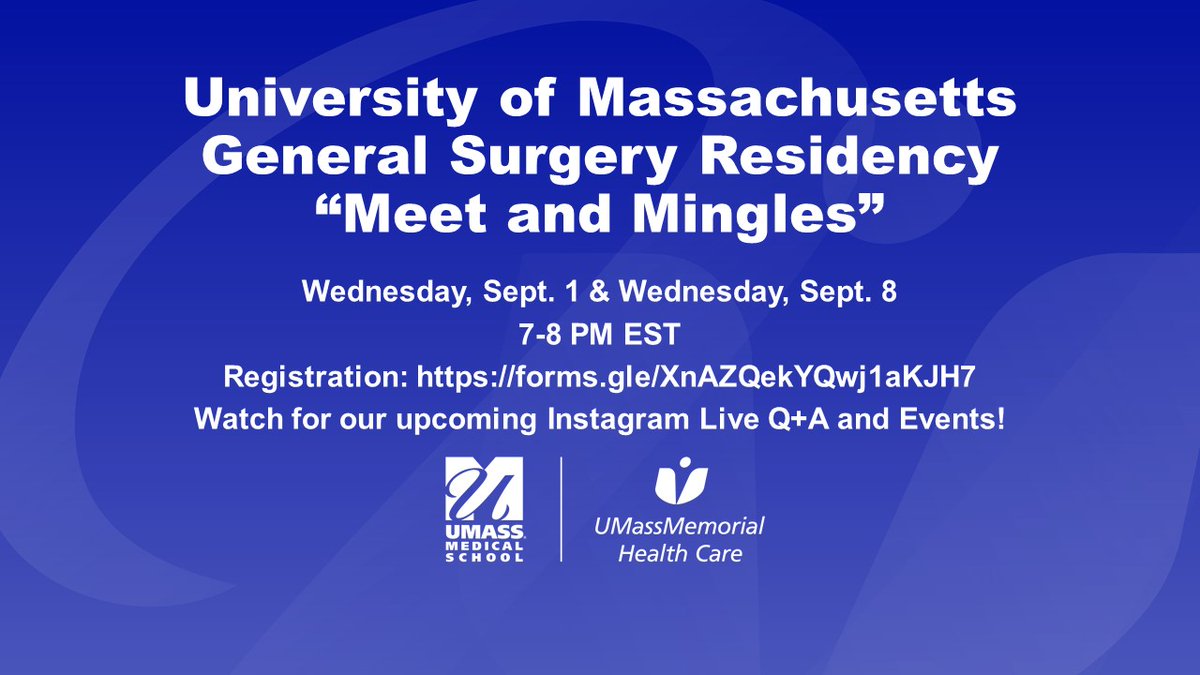 University of Massachusetts General Surgery Residency “Meet and Mingles”

Wednesday, Sept. 1 & Wednesday, Sept. 8
7-8 PM EST
Registration: https://forms.gle/XnAZQekYQwj1aKJH7
Watch for our upcoming Instagram Live Q+A and Events!

UMASS MEDICAL SCHOOL

UMassMemorial Health Care